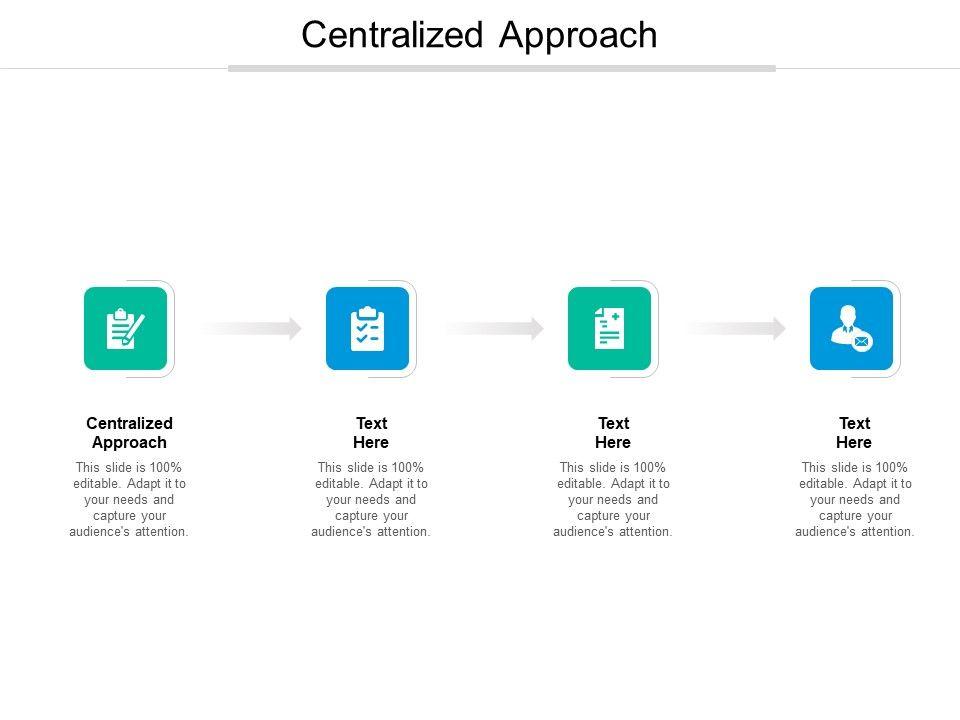 Centralized Approach

Centralized Approach

This slide is 100% editable. Adapt it to your needs and capture your audience's attention.

Text Here

This slide is 100% editable. Adapt it to your needs and capture your audience's attention.

Text Here

This slide is 100% editable. Adapt it to your needs and capture your audience's attention.

Text Here

This slide is 100% editable. Adapt it to your needs and capture your audience's attention.